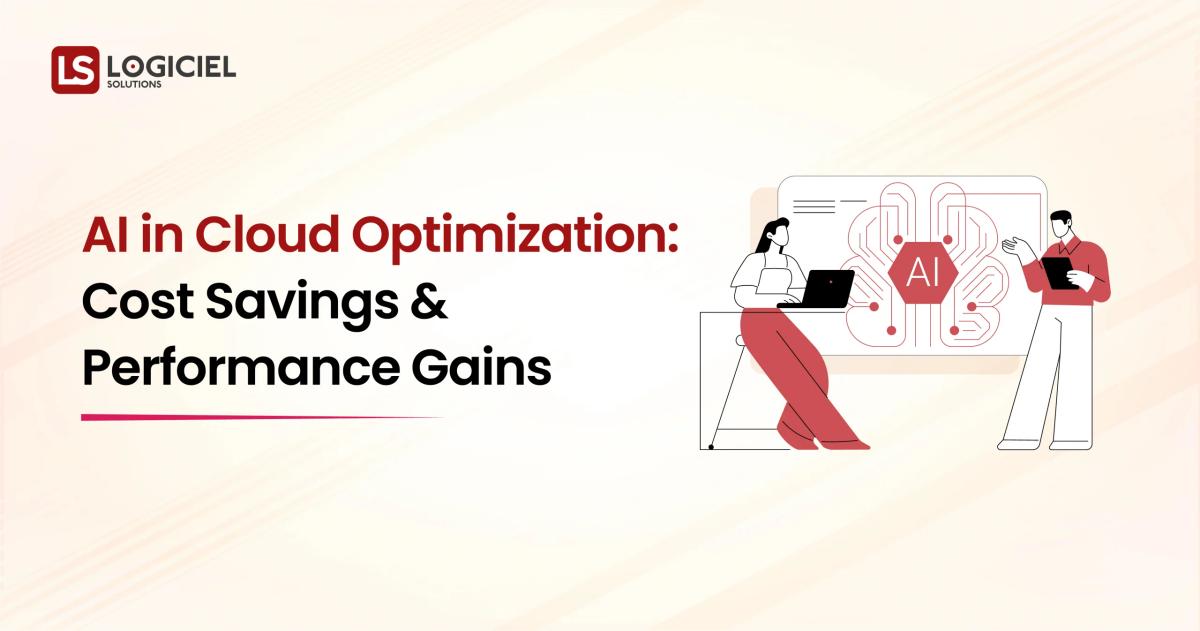 LS LOGICIEL SOLUTIONS

AI in Cloud Optimization: Cost Savings & Performance Gains

AI